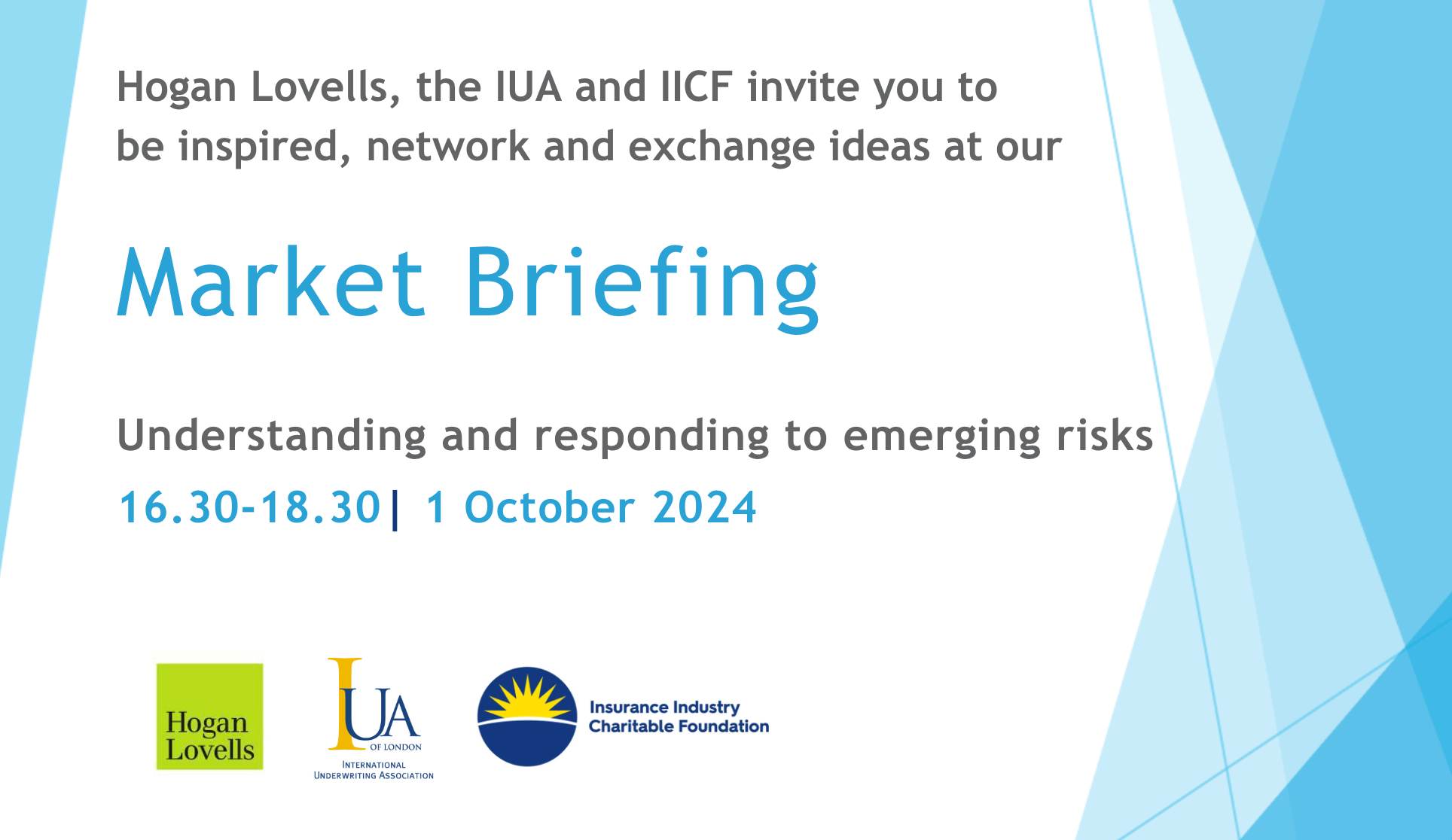 Hogan Lovells, the IUA and IICF invite you to be inspired, network and exchange ideas at our

Market Briefing

Understanding and responding to emerging risks

16.30-18.30| 1 October 2024

Hogan Lovells

IUA OF LONDON
INTERNATIONAL UNDERWRITING ASSOCIATION

Insurance Industry Charitable Foundation